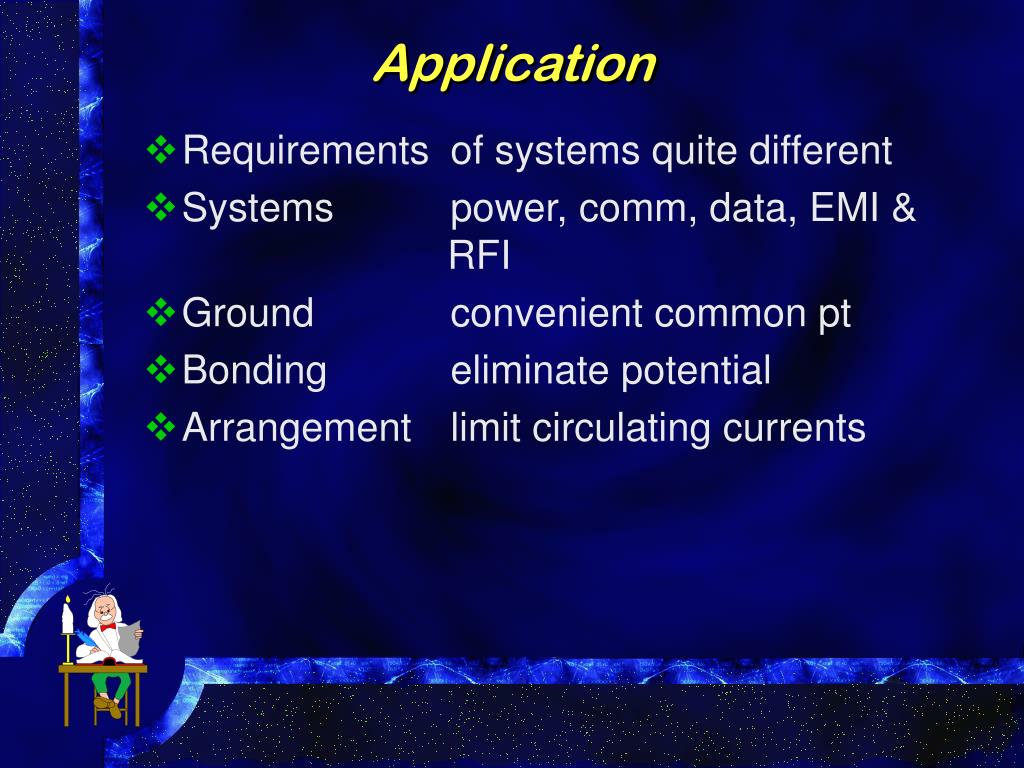 Application

❖ Requirements of systems quite different
❖ Systems power, comm, data, EMI & RFI
❖ Ground convenient common pt
❖ Bonding eliminate potential
❖ Arrangement limit circulating currents